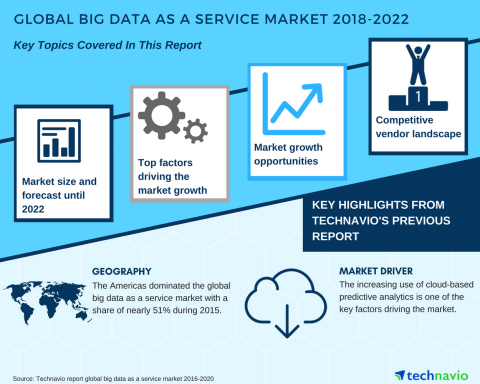 GLOBAL BIG DATA AS A SERVICE MARKET 2018-2022

Key Topics Covered In This Report

Market size and forecast until 2022

Top factors driving the market growth

Market growth opportunities

1

Competitive vendor landscape

KEY HIGHLIGHTS FROM TECHNAVIO'S PREVIOUS REPORT

GEOGRAPHY

The Americas dominated the global big data as a service market with a share of nearly 51% during 2015.

MARKET DRIVER

The increasing use of cloud-based predictive analytics is one of the key factors driving the market.

Source: Technavio report global big data as a service market 2016-2020

technavio